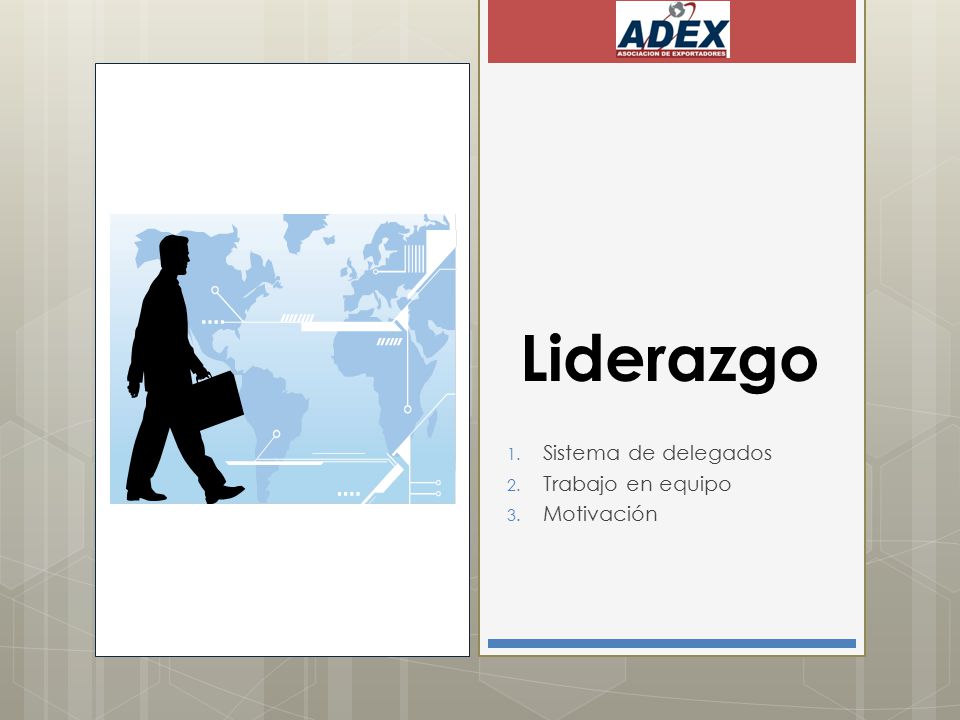 ADEX
ASOCIACION DE EXPORTADORES

Liderazgo

1. Sistema de delegados
2. Trabajo en equipo
3. Motivación